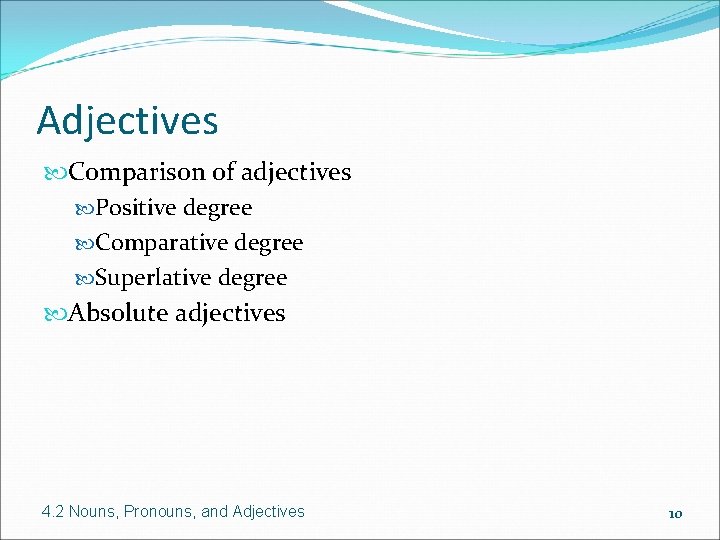 Adjectives

Comparison of adjectives

Positive degree

Comparative degree

Superlative degree

Absolute adjectives

4.2 Nouns, Pronouns, and Adjectives

10